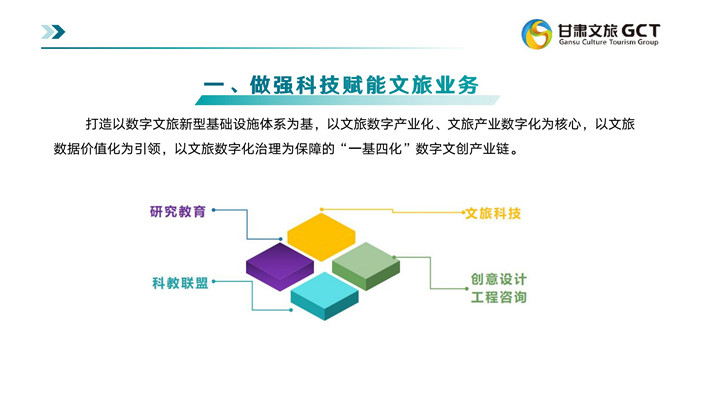 甘肃文旅 GCT
Gansu Culture Tourism Group

一、做强科技赋能文旅业务

打造以数字文旅新型基础设施体系为基，以文旅数字产业化、文旅产业数字化为核心，以文旅数据价值化为引领，以文旅数字化治理为保障的“一基四化”数字文创产业链。

研究教育

文旅科技

科教联盟

创意设计
工程咨询